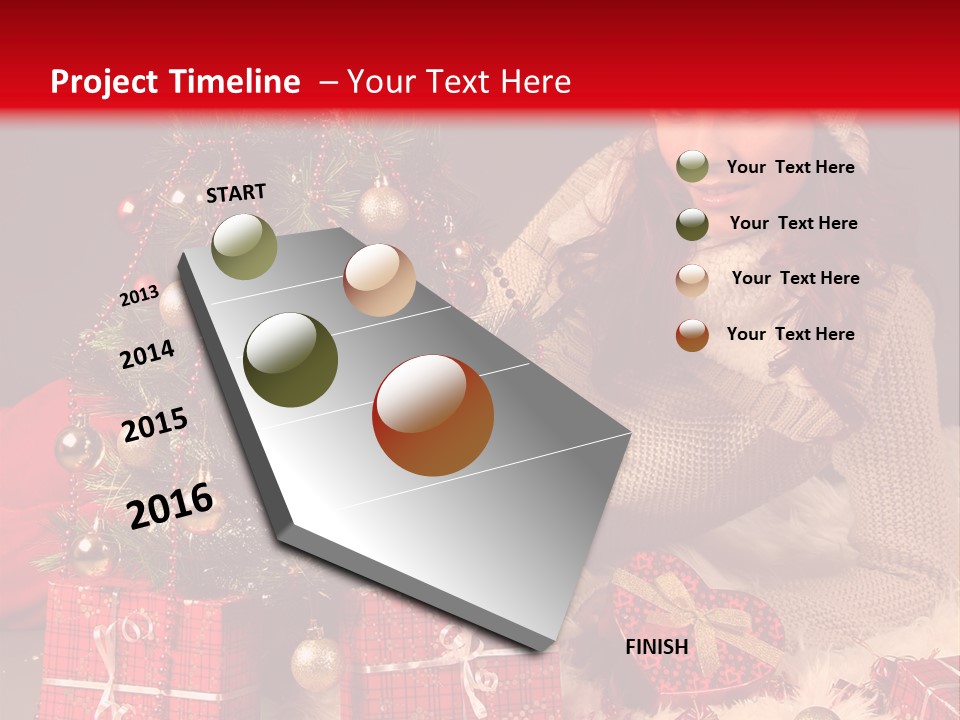 Project Timeline – Your Text Here

START

2013

2014

2015

2016

FINISH

Your Text Here

Your Text Here

Your Text Here

Your Text Here